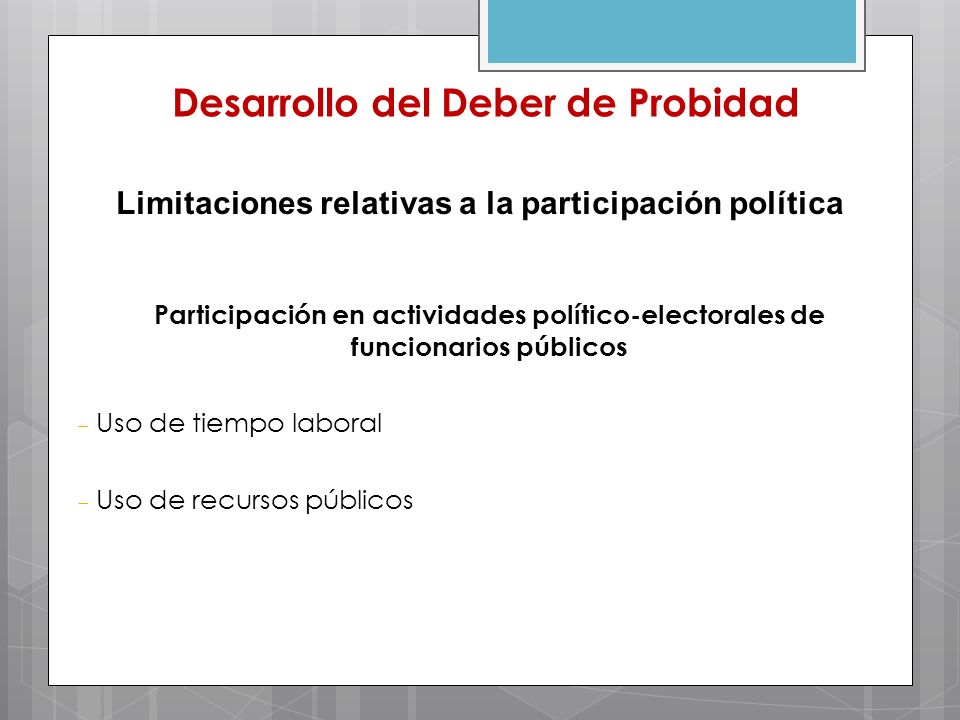 Desarrollo del Deber de Probidad

Limitaciones relativas a la participación política

Participación en actividades político-electorales de funcionarios públicos

– Uso de tiempo laboral

– Uso de recursos públicos